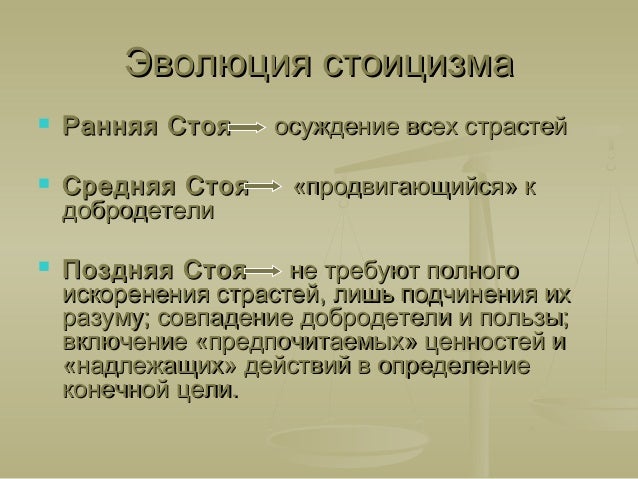 Эволюция стоицизма

Ранняя Стоя → осуждение всех страстей

Средняя Стоя → «продвигающийся» к добродетели

Поздняя Стоя → не требуют полного искоренения страстей, лишь подчинения их разуму; совпадение добродетели и пользы; включение «предпочитаемых» ценностей и «надлежащих» действий в определение конечной цели.